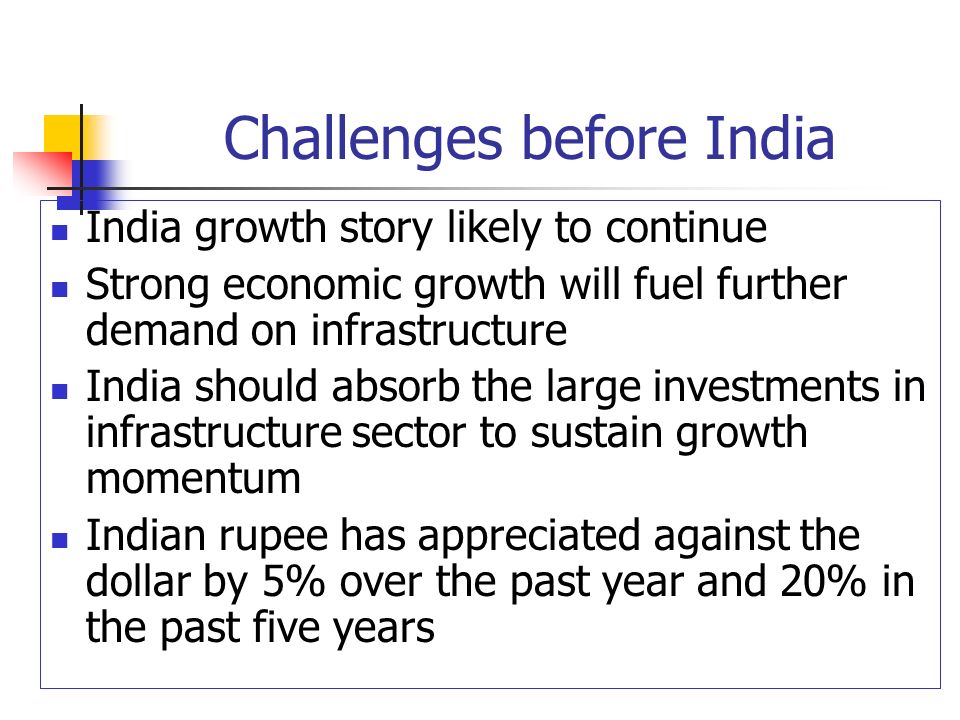 Challenges before India

- India growth story likely to continue
- Strong economic growth will fuel further demand on infrastructure
- India should absorb the large investments in infrastructure sector to sustain growth momentum
- Indian rupee has appreciated against the dollar by 5% over the past year and 20% in the past five years